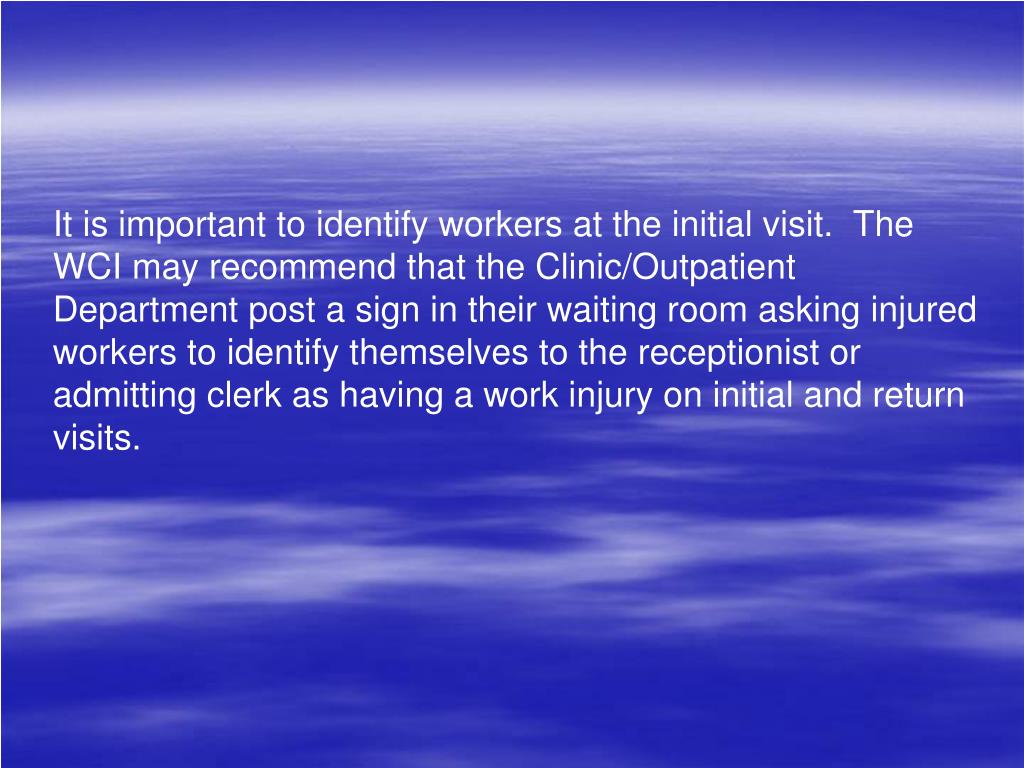 It is important to identify workers at the initial visit. The WCI may recommend that the Clinic/Outpatient Department post a sign in their waiting room asking injured workers to identify themselves to the receptionist or admitting clerk as having a work injury on initial and return visits.